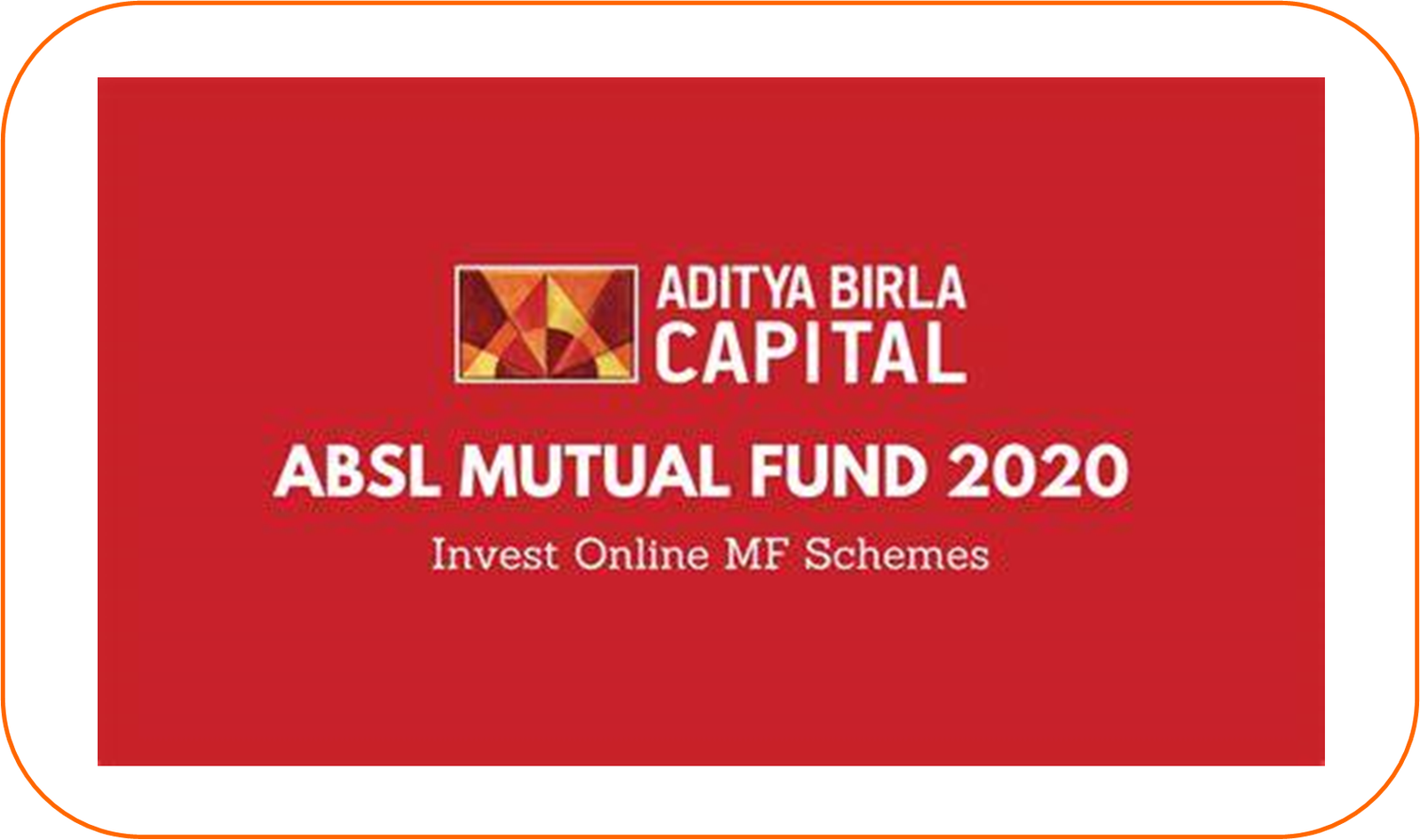 ADITYA BIRLA
CAPITAL

ABSL MUTUAL FUND 2020

Invest Online MF Schemes